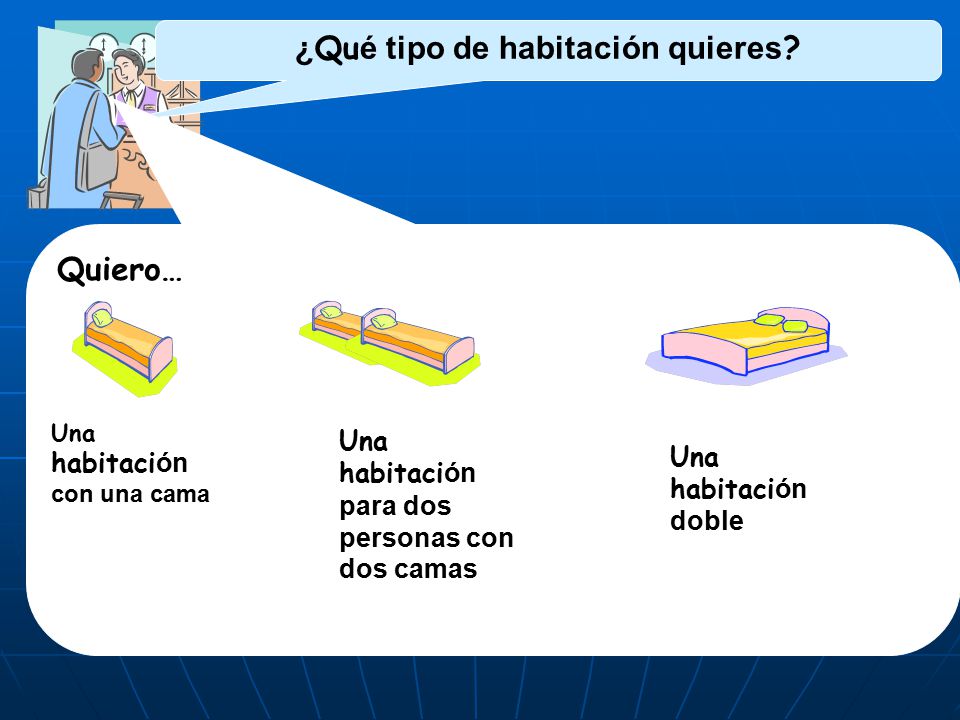 ¿Qué tipo de habitación quieres?

Quiero…

Una habitación con una cama

Una habitación para dos personas con dos camas

Una habitación doble